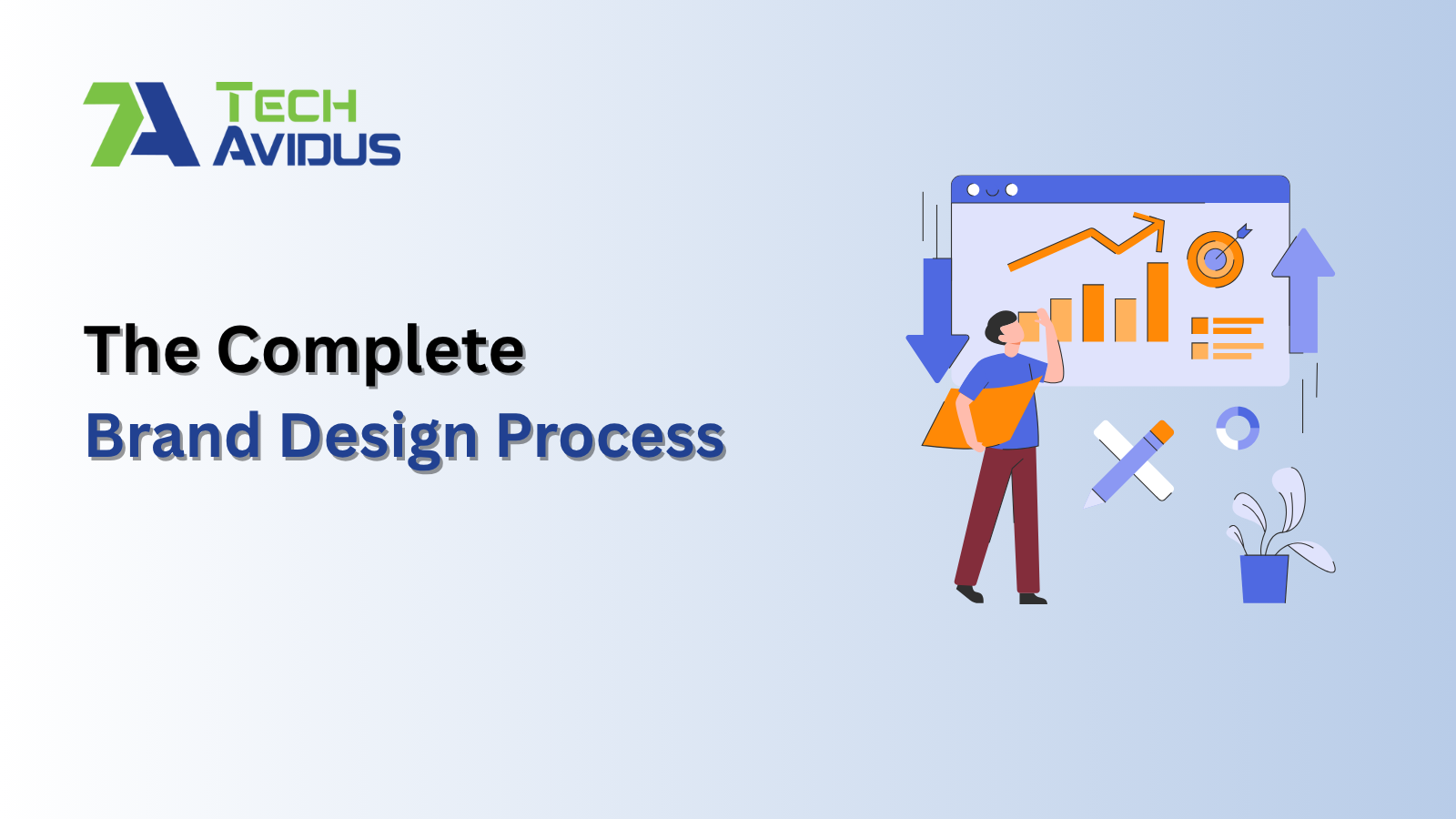 TECH AVIDUS

The Complete
Brand Design Process